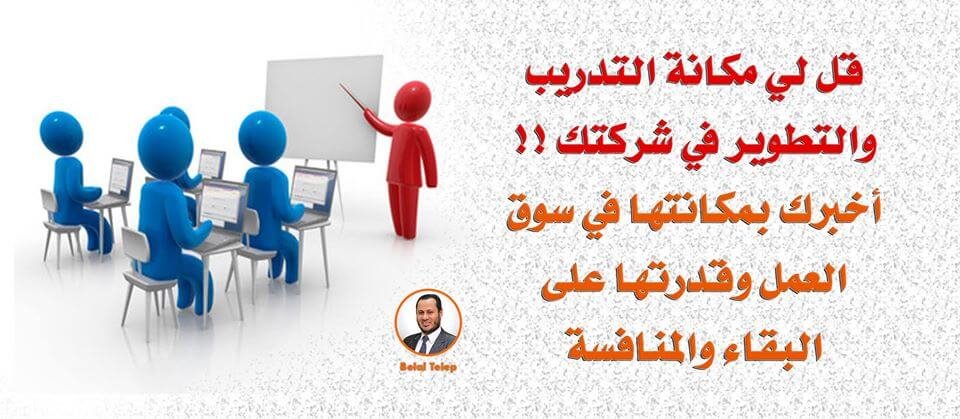 قل لي مكانة التدريب والتطوير في شركتك !!
أخبرك بمكانتها في سوق العمل وقدرتها على البقاء والمنافسة

Belal Telep